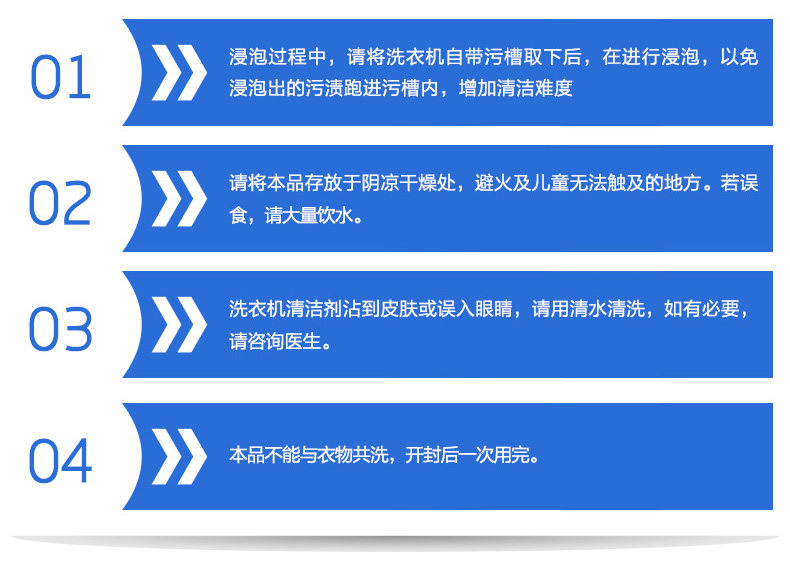 01

浸泡过程中，请将洗衣机自带污槽取下后，在进行浸泡，以免浸泡出的污渍跑进污槽内，增加清洁难度

02

请将本品存放于阴凉干燥处，避火及儿童无法触及的地方。若误食，请大量饮水。

03

洗衣机清洁剂沾到皮肤或误入眼睛，请用清水清洗，如有必要，请咨询医生。

04

本品不能与衣物共洗，开封后一次用完。